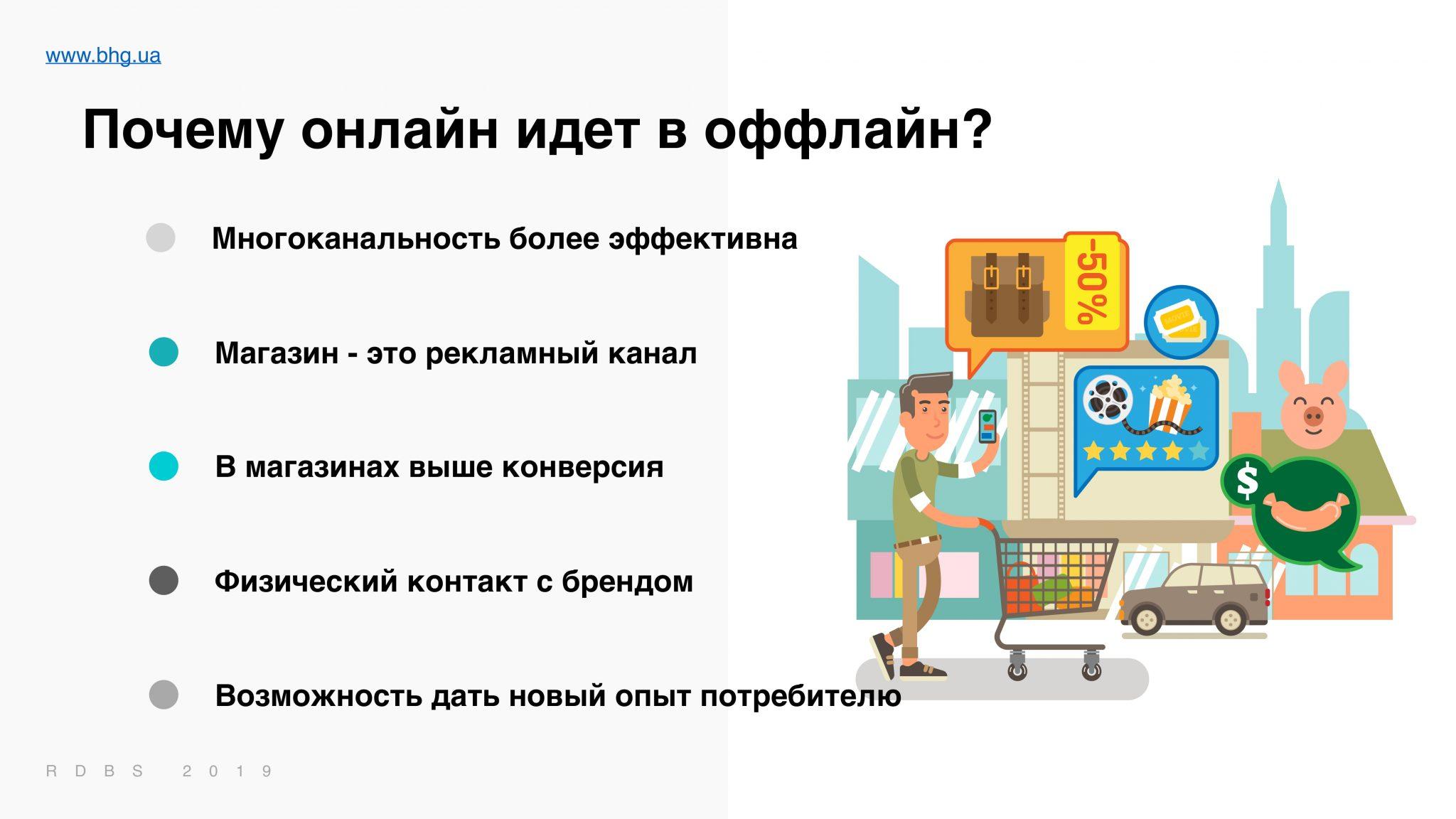 www.bhg.ua

Почему онлайн идет в оффлайн?

Многоканальность более эффективна

Магазин - это рекламный канал

В магазинах выше конверсия

Физический контакт с брендом

Возможность дать новый опыт потребителю

-50%

$

R D B S 2 0 1 9